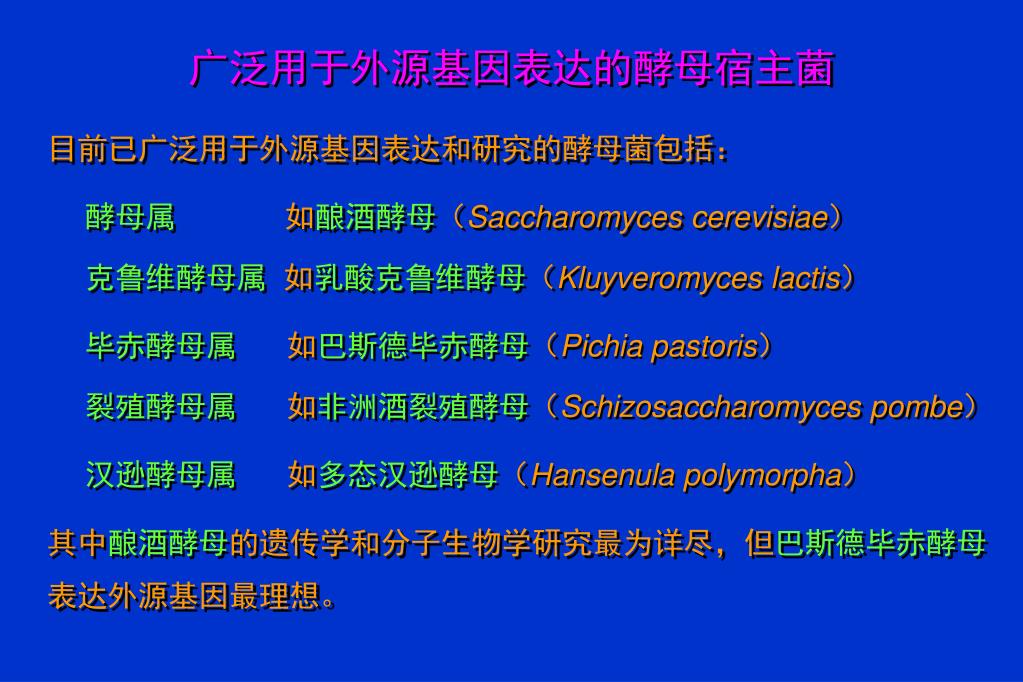 广泛用于外源基因表达的酵母宿主菌

目前已广泛用于外源基因表达和研究的酵母菌包括：

酵母属　　如酿酒酵母（Saccharomyces cerevisiae）

克鲁维酵母属　如乳酸克鲁维酵母（Kluyveromyces lactis）

毕赤酵母属　如巴斯德毕赤酵母（Pichia pastoris）

裂殖酵母属　如非洲酒裂殖酵母（Schizosaccharomyces pombe）

汉逊酵母属　如多态汉逊酵母（Hansenula polymorpha）

其中酿酒酵母的遗传学和分子生物学研究最为详尽，但巴斯德毕赤酵母表达外源基因最理想。